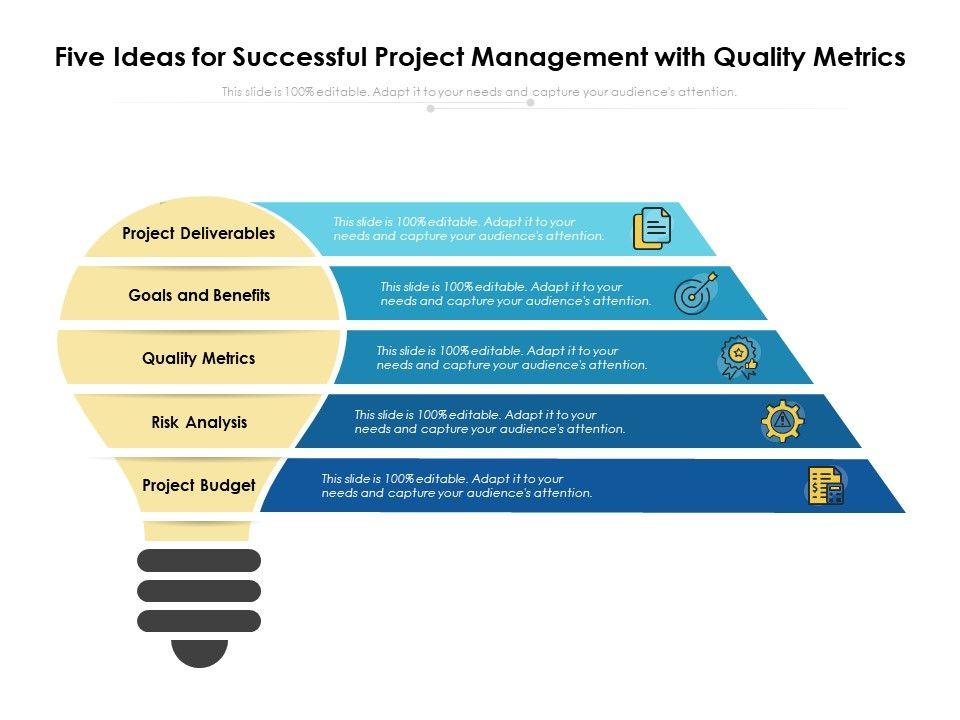 Five Ideas for Successful Project Management with Quality Metrics

This slide is 100% editable. Adapt it to your needs and capture your audience's attention.

Project Deliverables

This slide is 100% editable. Adapt it to your needs and capture your audience's attention.

Goals and Benefits

This slide is 100% editable. Adapt it to your needs and capture your audience's attention.

Quality Metrics

This slide is 100% editable. Adapt it to your needs and capture your audience's attention.

Risk Analysis

This slide is 100% editable. Adapt it to your needs and capture your audience's attention.

Project Budget

This slide is 100% editable. Adapt it to your needs and capture your audience's attention.